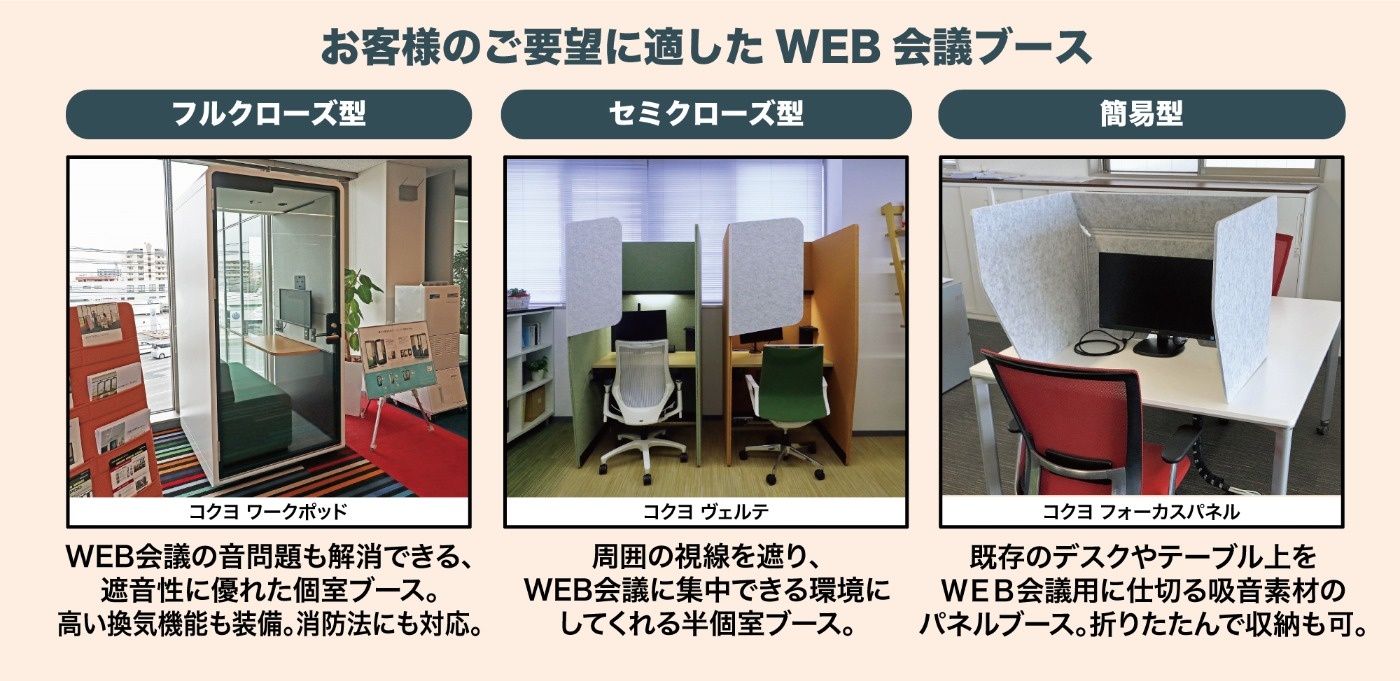 お客様のご要望に適した WEB 会議ブース

フルクローズ型

コクヨ ワークポッド

WEB会議の音問題も解消できる、遮音性に優れた個室ブース。高い換気機能も装備。消防法にも対応。

セミクローズ型

コクヨ ヴェルテ

周囲の視線を遮り、WEB会議に集中できる環境にしてくれる半個室ブース。

簡易型

コクヨ フォーカスパネル

既存のデスクやテーブル上をＷＥＢ会議用に仕切る吸音素材のパネルブース。折りたたんで収納も可。